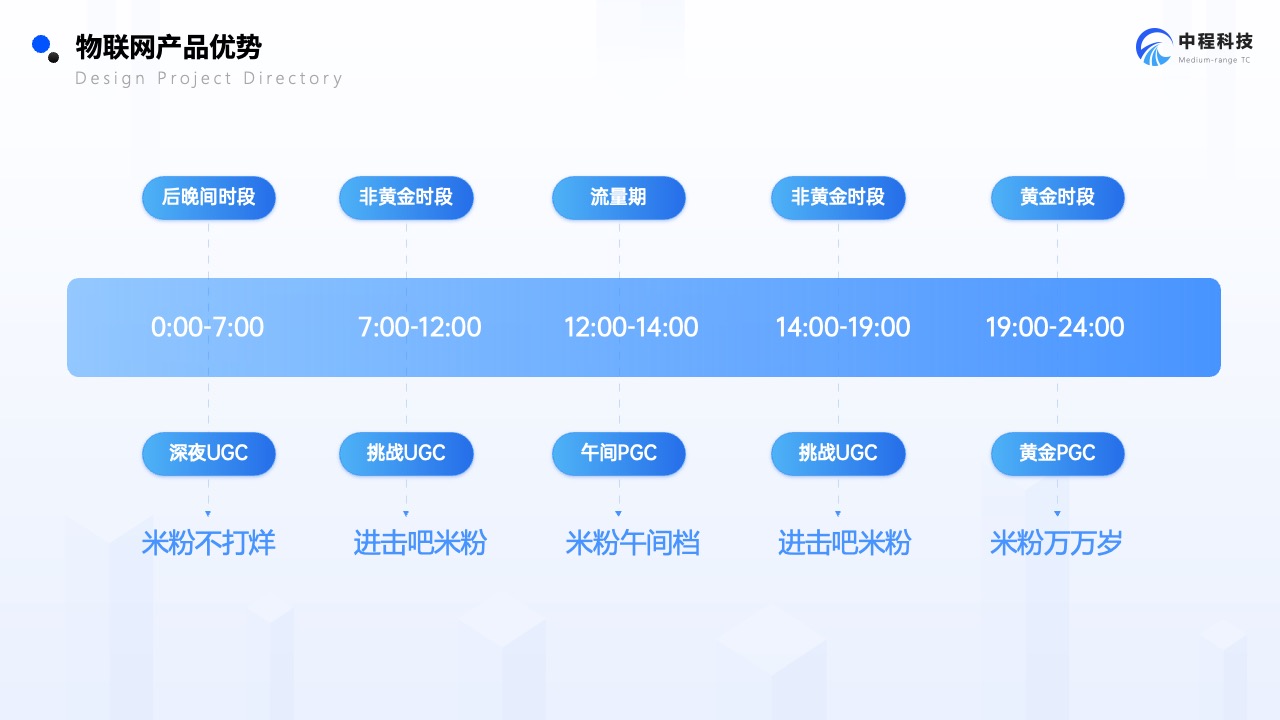 物联网产品优势
Design Project Directory

中程科技
Medium-range TC

后晚间时段
非黄金时段
流量期
非黄金时段
黄金时段

0:00-7:00
7:00-12:00
12:00-14:00
14:00-19:00
19:00-24:00

深夜UGC
挑战UGC
午间PGC
挑战UGC
黄金PGC

米粉不打烊
进击吧米粉
米粉午间档
进击吧米粉
米粉万万岁